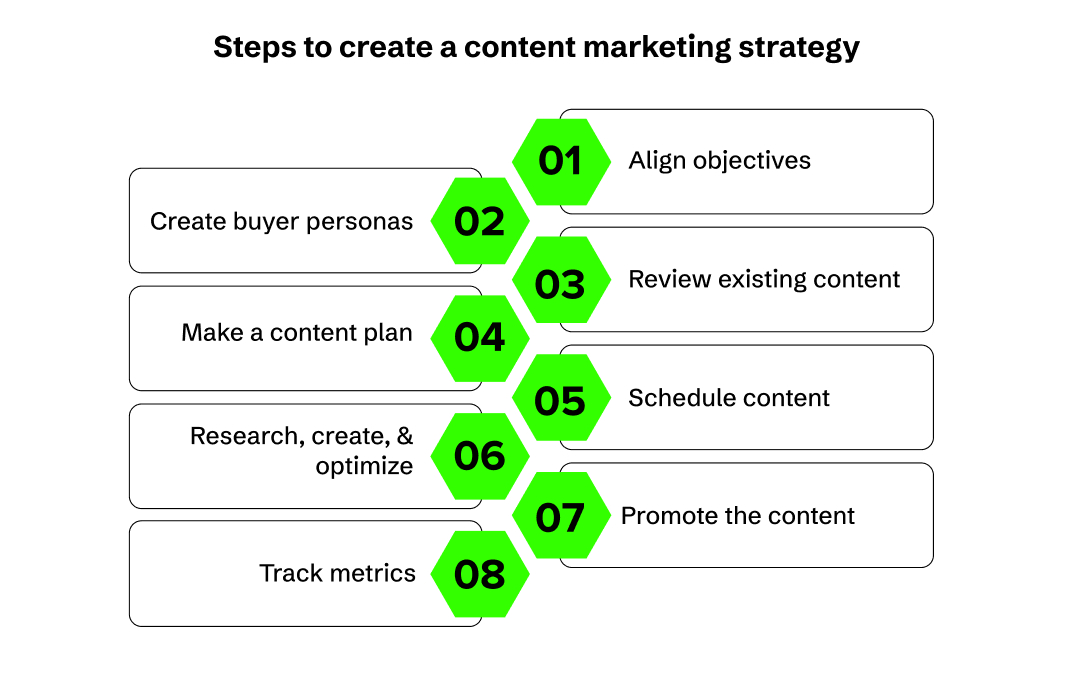 Steps to create a content marketing strategy

01 Align objectives

Create buyer personas 02

03 Review existing content

Make a content plan 04

05 Schedule content

Research, create, & optimize 06

07 Promote the content

Track metrics 08